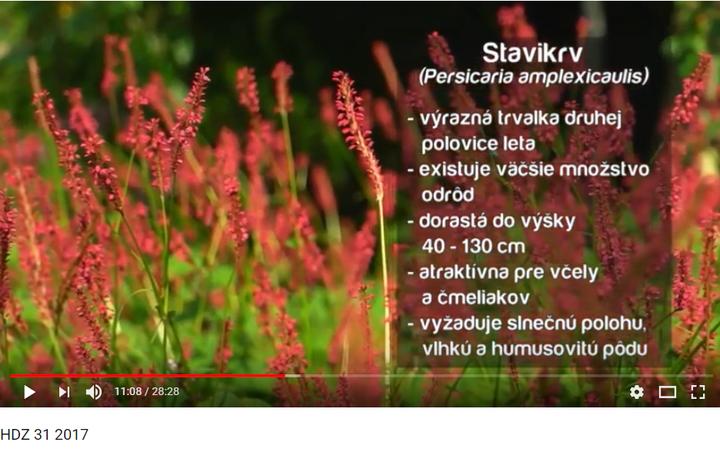 Stavikrv
(Persicaria amplexicaulis)

- výrazná trvalka druhej polovice leta
- existuje väčšie množstvo odrôd
- dorastá do výšky 40 - 130 cm
- atraktívna pre včely a čmeliakov
- vyžaduje slnečnú polohu, vlhkú a humusovitú pôdu

11:08 / 28:28

HDZ 31 2017